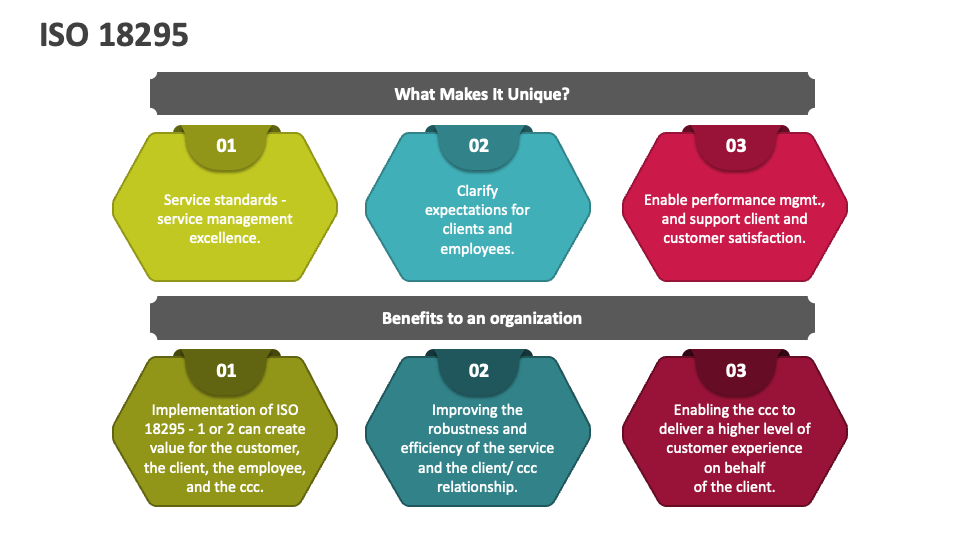 ISO 18295

What Makes It Unique?

01

Service standards - service management excellence.

02

Clarify expectations for clients and employees.

03

Enable performance mgmt., and support client and customer satisfaction.

Benefits to an organization

01

Implementation of ISO 18295 - 1 or 2 can create value for the customer, the client, the employee, and the ccc.

02

Improving the robustness and efficiency of the service and the client/ ccc relationship.

03

Enabling the ccc to deliver a higher level of customer experience on behalf of the client.